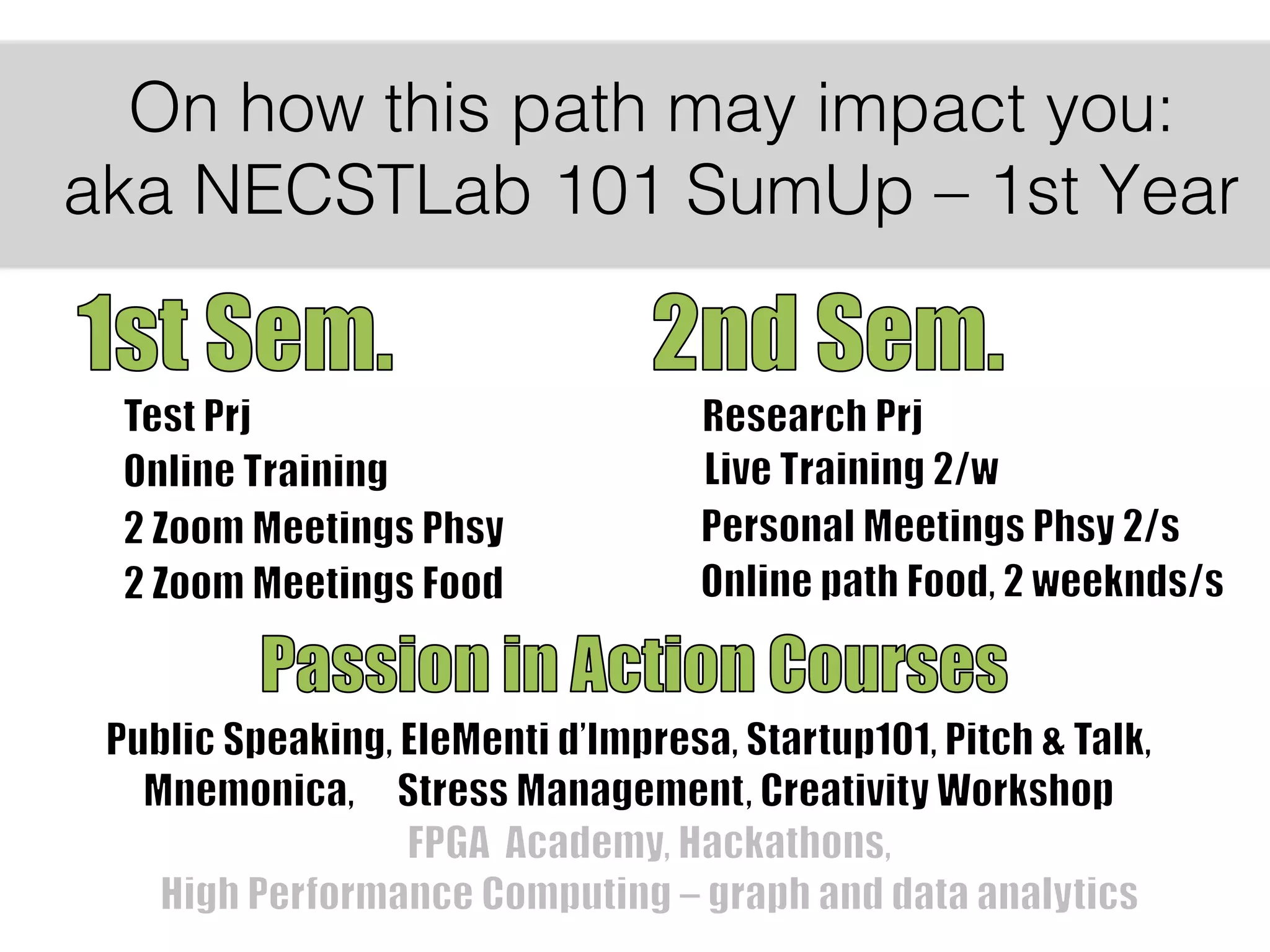 On how this path may impact you: aka NECSTLab 101 SumUp – 1st Year

1st Sem.

Test Prj
Online Training
2 Zoom Meetings Phsy
2 Zoom Meetings Food

2nd Sem.

Research Prj
Live Training 2/w
Personal Meetings Phsy 2/s
Online path Food, 2 weeknds/s

Passion in Action Courses

Public Speaking, EleMenti d'Impresa, Startup101, Pitch & Talk, Mnemonica, Stress Management, Creativity Workshop
FPGA Academy, Hackathons,
High Performance Computing – graph and data analytics